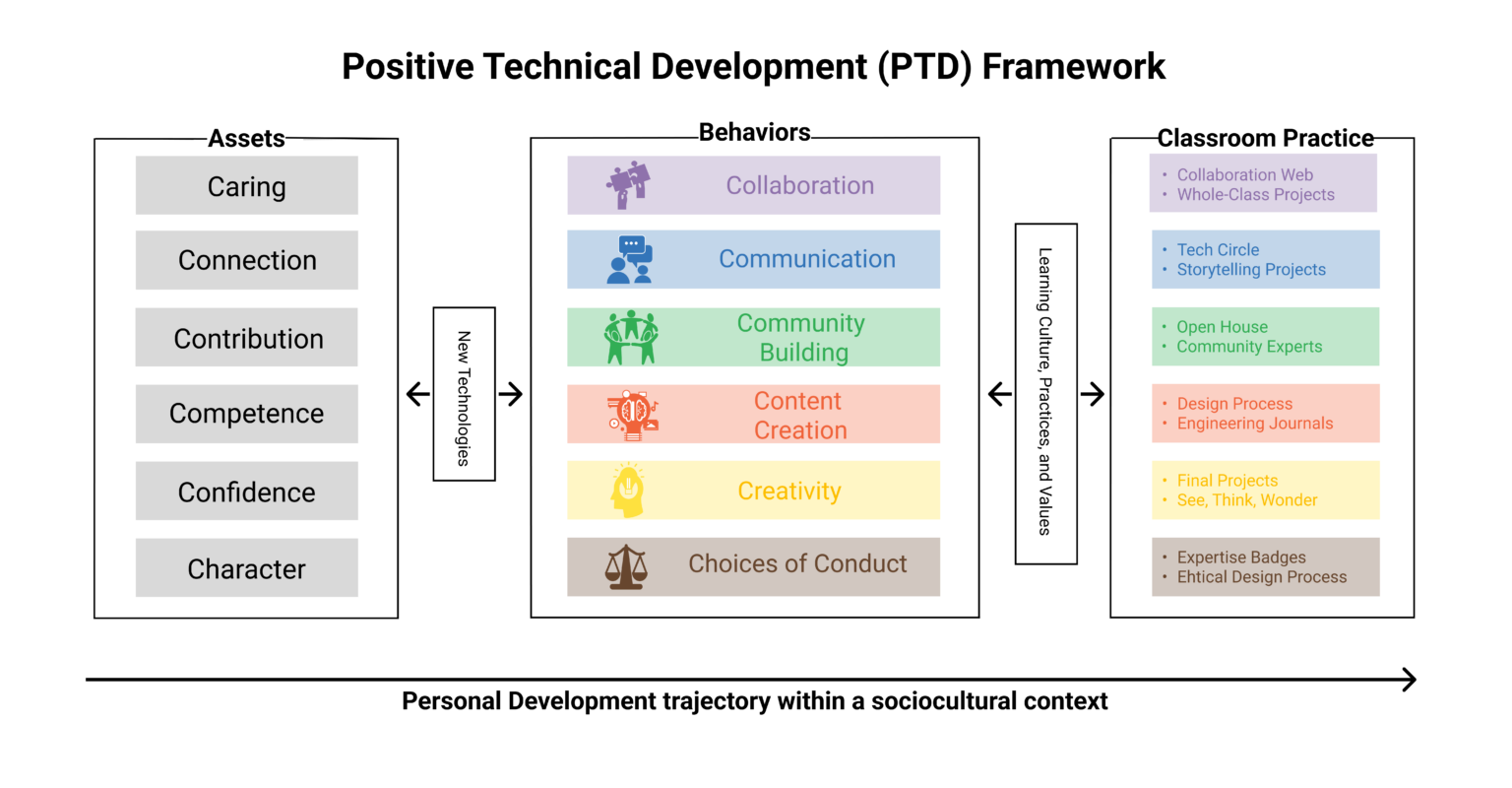 Positive Technical Development (PTD) Framework

Assets

Caring

Connection

Contribution

Competence

Confidence

Character

New Technologies

Behaviors

Collaboration

Communication

Community Building

Content Creation

Creativity

Choices of Conduct

Learning Culture, Practices, and Values

Classroom Practice

• Collaboration Web
• Whole-Class Projects

• Tech Circle
• Storytelling Projects

• Open House
• Community Experts

• Design Process
• Engineering Journals

• Final Projects
• See, Think, Wonder

• Expertise Badges
• Ehtical Design Process

Personal Development trajectory within a sociocultural context